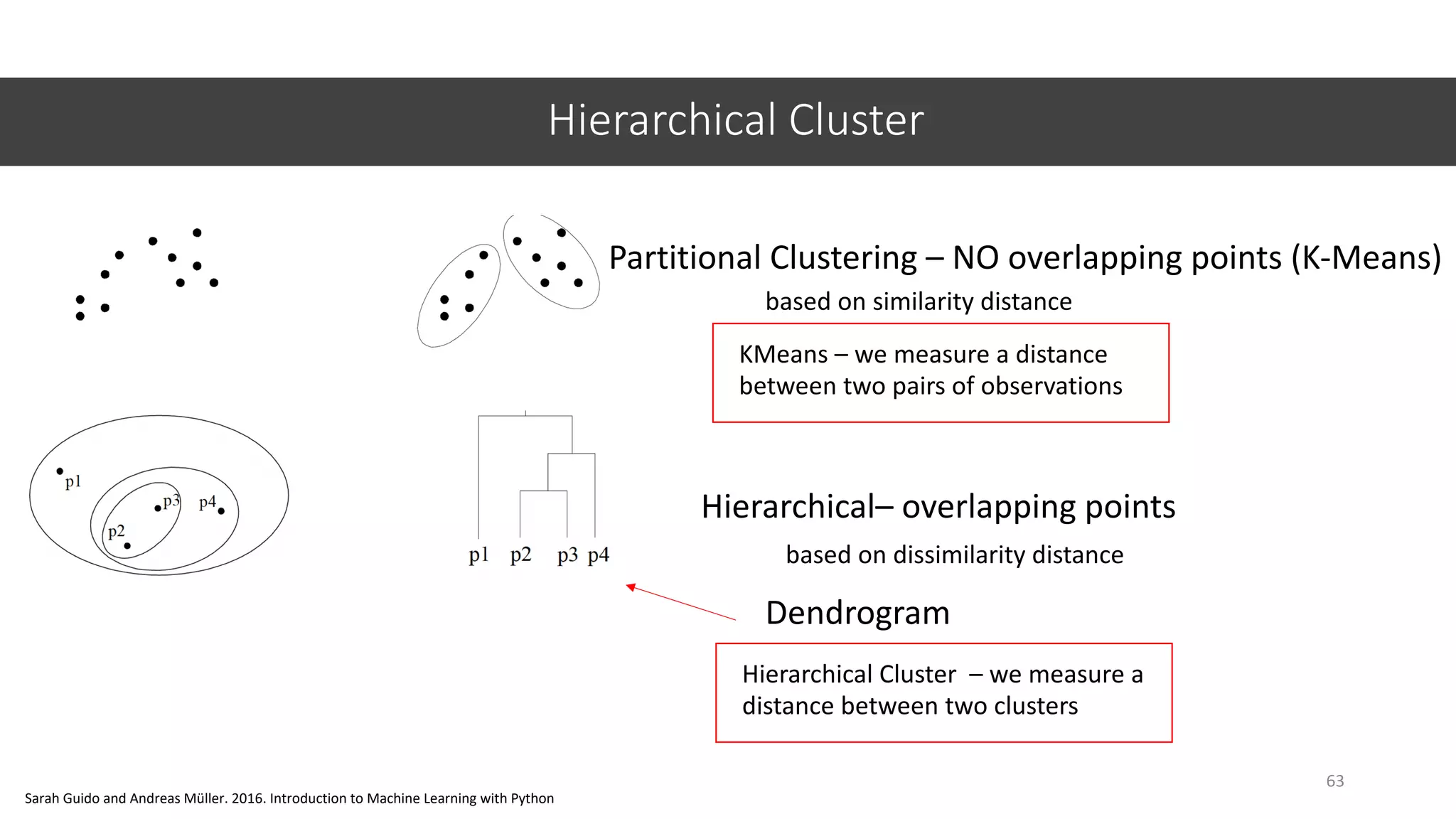 Hierarchical Cluster

Partitional Clustering – NO overlapping points (K-Means)

based on similarity distance

KMeans – we measure a distance between two pairs of observations

p1

p3

p4

p2

p1 p2 p3 p4

Hierarchical– overlapping points

based on dissimilarity distance

Dendrogram

Hierarchical Cluster – we measure a distance between two clusters

63

Sarah Guido and Andreas Müller. 2016. Introduction to Machine Learning with Python